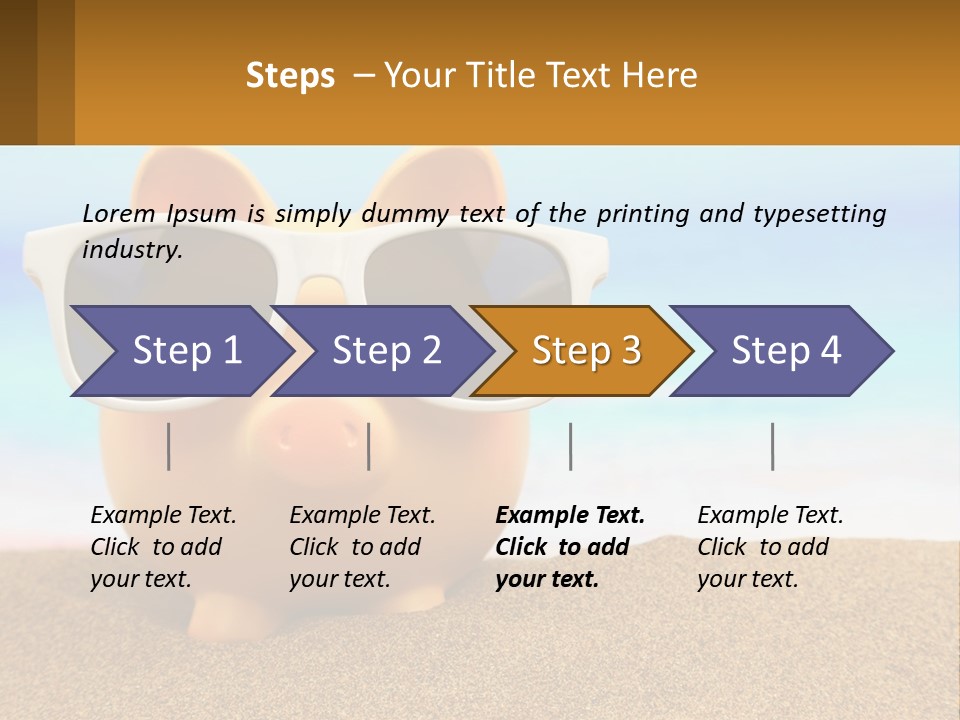 Steps – Your Title Text Here

Lorem Ipsum is simply dummy text of the printing and typesetting industry.

Step 1

Step 2

Step 3

Step 4

Example Text. Click to add your text.

Example Text. Click to add your text.

Example Text. Click to add your text.

Example Text. Click to add your text.